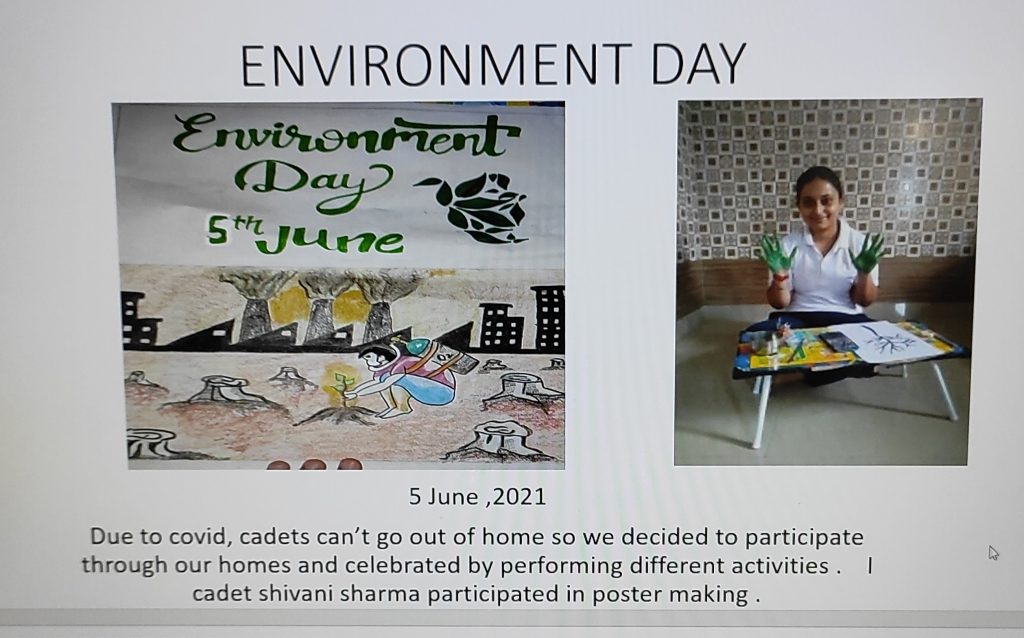 ENVIRONMENT DAY

Environment Day 5th June

5 June ,2021

Due to covid, cadets can't go out of home so we decided to participate through our homes and celebrated by performing different activities . I cadet shivani sharma participated in poster making .